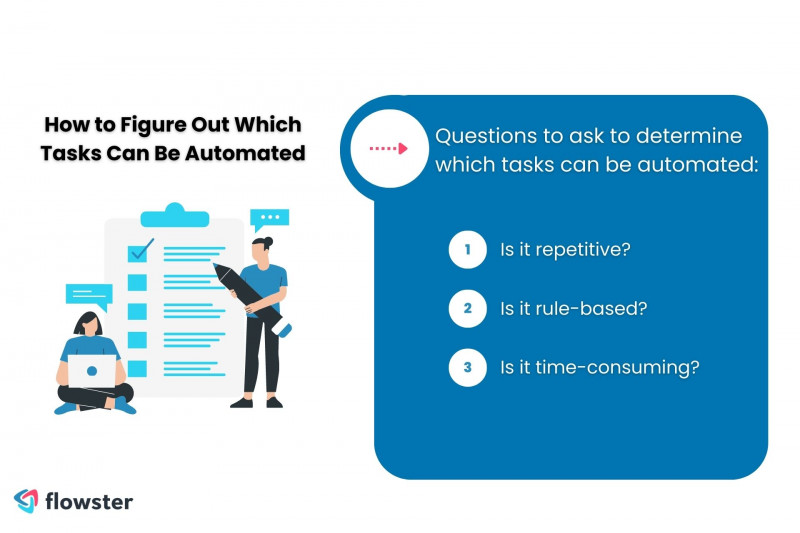 How to Figure Out Which Tasks Can Be Automated

Questions to ask to determine which tasks can be automated:

1 Is it repetitive?

2 Is it rule-based?

3 Is it time-consuming?

flowster